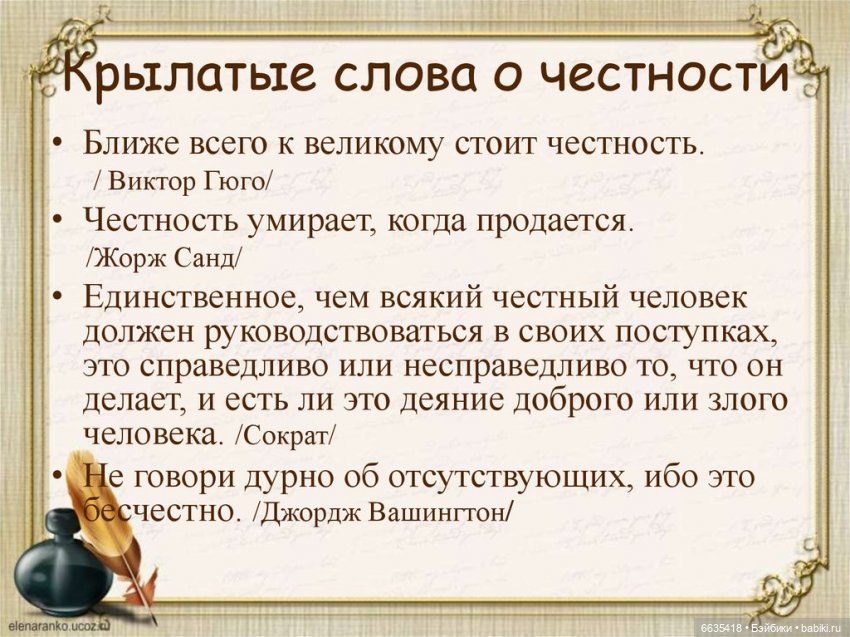 Крылатые слова о честности

• Ближе всего к великому стоит честность. / Виктор Гюго/

• Честность умирает, когда продается. /Жорж Санд/

• Единственное, чем всякий честный человек должен руководствоваться в своих поступках, это справедливо или несправедливо то, что он делает, и есть ли это деяние доброго или злого человека. /Сократ/

• Не говори дурно об отсутствующих, ибо это бесчестно. /Джордж Вашингтон/

elenaranko.ucoz.ru

6635418 • Бэйбики • babiki.ru